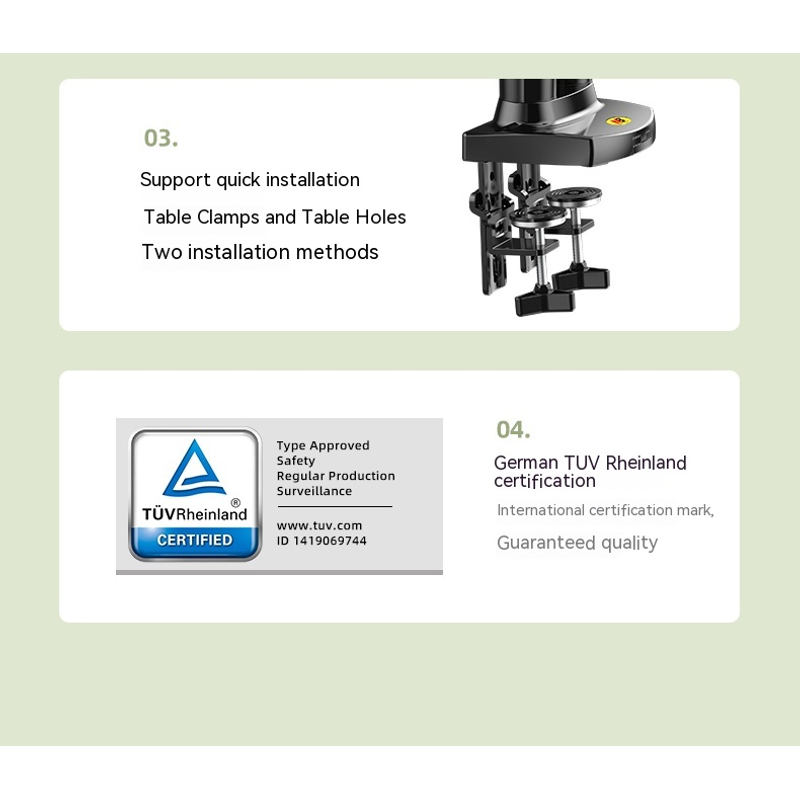 03.

Support quick installation

Table Clamps and Table Holes

Two installation methods

TÜVRheinland®
CERTIFIED

Type Approved
Safety
Regular Production
Surveillance

www.tuv.com
ID 1419069744

04.

German TUV Rheinland certification

International certification mark,

Guaranteed quality